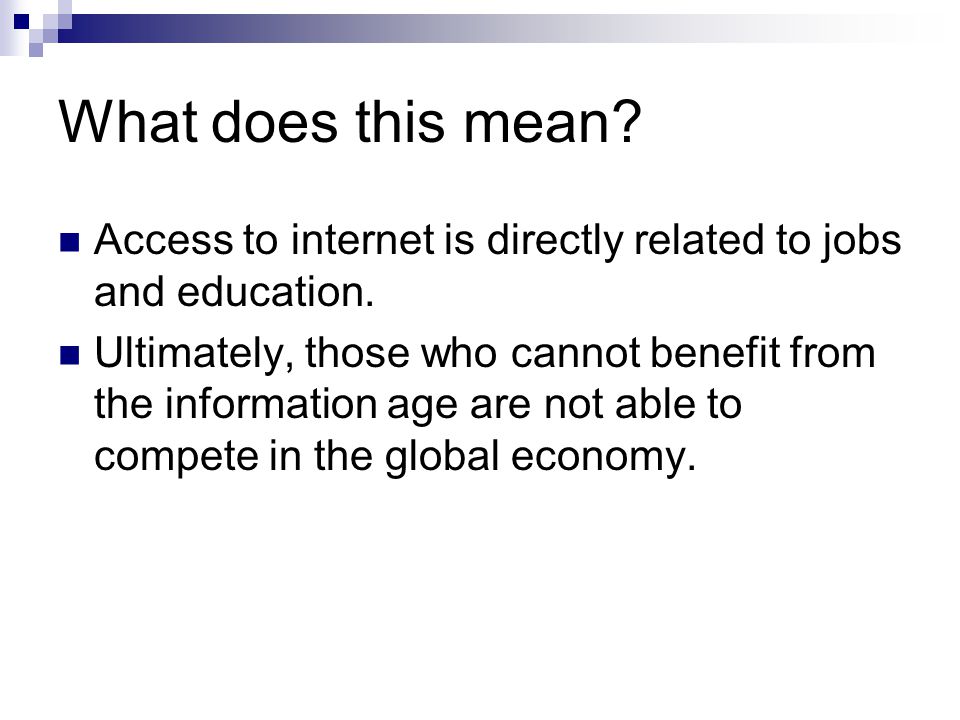 What does this mean?

Access to internet is directly related to jobs and education.

Ultimately, those who cannot benefit from the information age are not able to compete in the global economy.